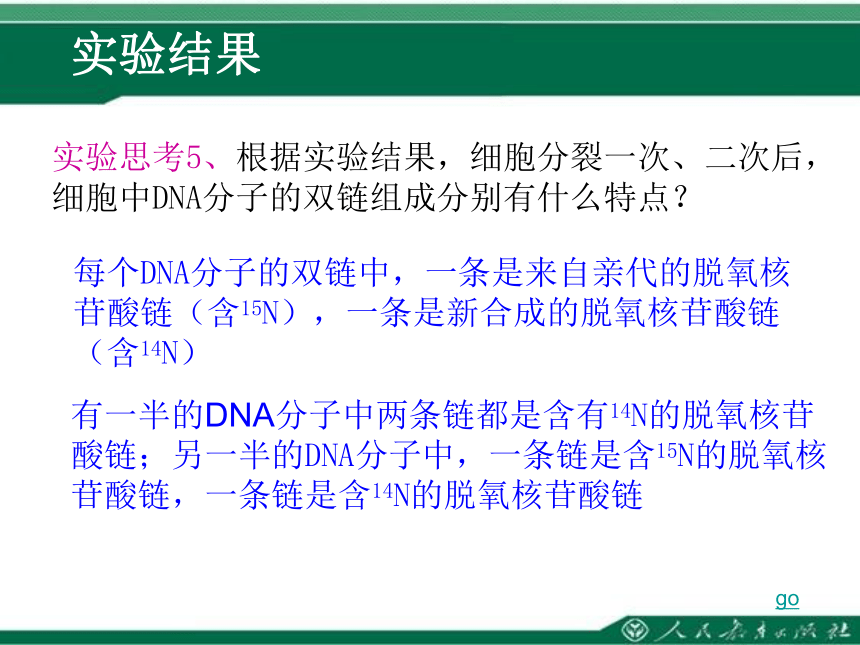 实验结果

实验思考5、根据实验结果，细胞分裂一次、二次后，细胞中DNA分子的双链组成分别有什么特点？

每个DNA分子的双链中，一条是来自亲代的脱氧核苷酸链（含$^{15}N$），一条是新合成的脱氧核苷酸链（含$^{14}N$）

有一半的DNA分子中两条链都是含有$^{14}N$的脱氧核苷酸链；另一半的DNA分子中，一条链是含$^{15}N$的脱氧核苷酸链，一条链是含$^{14}N$的脱氧核苷酸链

go

人民教育出版社